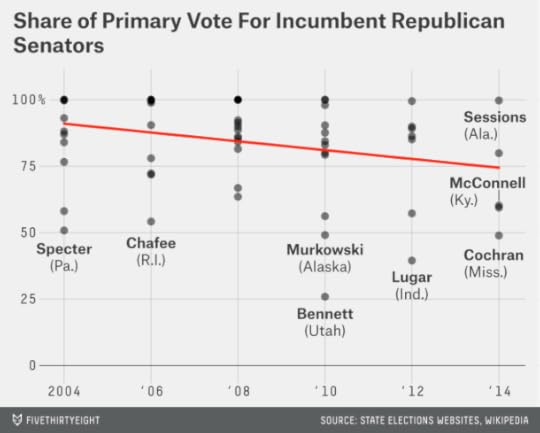 Share of Primary Vote For Incumbent Republican Senators

100%
75
50
25
0

Specter (Pa.)
Chafee (R.I.)
Murkowski (Alaska)
Bennett (Utah)
Lugar (Ind.)
Sessions (Ala.)
McConnell (Ky.)
Cochran (Miss.)

2004
'06
'08
'10
'12
'14

FIVETHIRTYEIGHT
SOURCE: STATE ELECTIONS WEBSITES, WIKIPEDIA